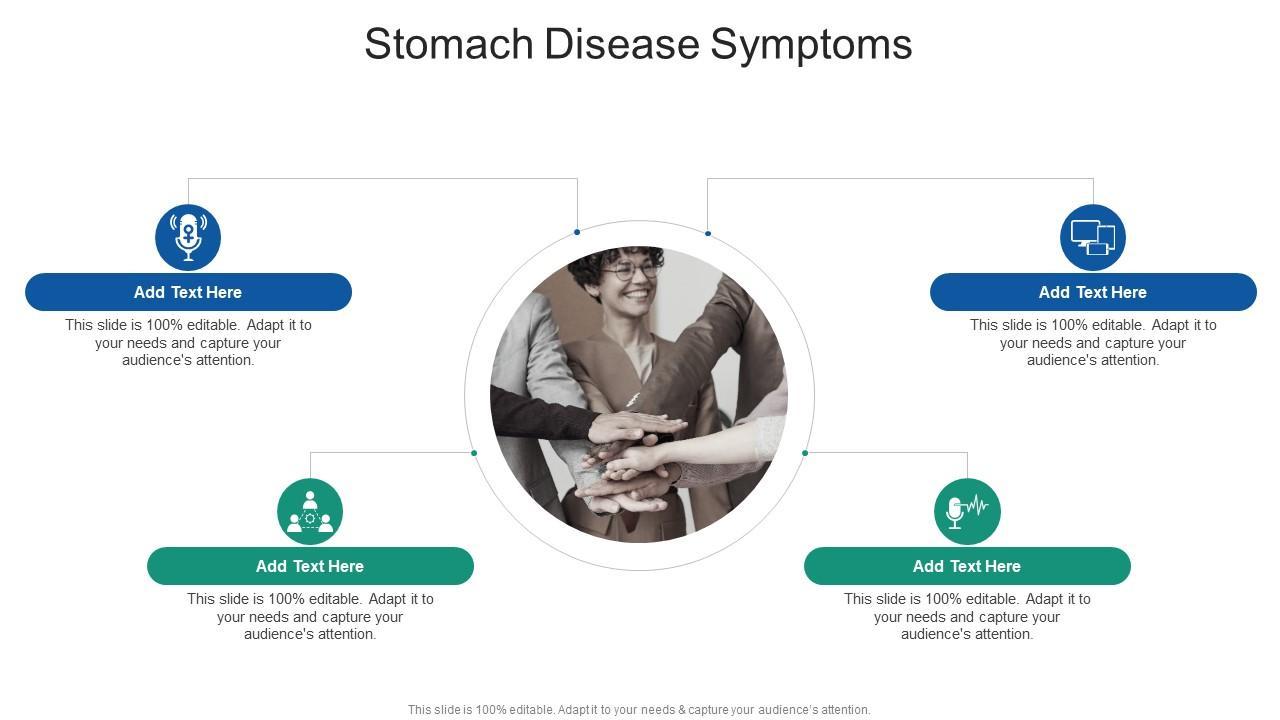 Stomach Disease Symptoms

Add Text Here

This slide is 100% editable. Adapt it to your needs and capture your audience's attention.

Add Text Here

This slide is 100% editable. Adapt it to your needs and capture your audience's attention.

Add Text Here

This slide is 100% editable. Adapt it to your needs and capture your audience's attention.

Add Text Here

This slide is 100% editable. Adapt it to your needs and capture your audience's attention.

This slide is 100% editable. Adapt it to your needs & capture your audience's attention.